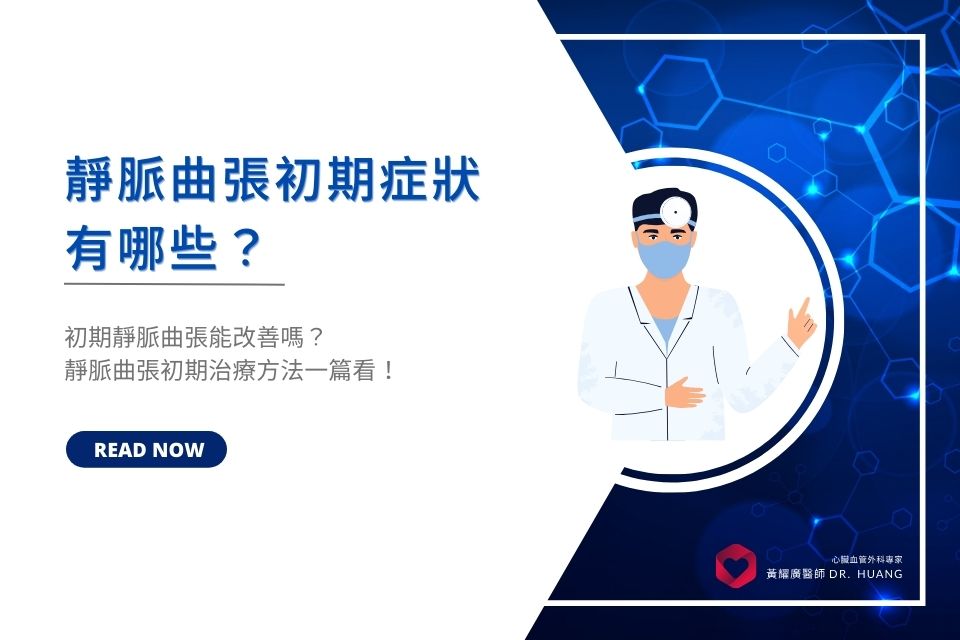 靜脈曲張初期症狀
有哪些？

初期靜脈曲張能改善嗎？
靜脈曲張初期治療方法一篇看！

READ NOW

心臟血管外科專家
黃耀廣醫師 DR. HUANG